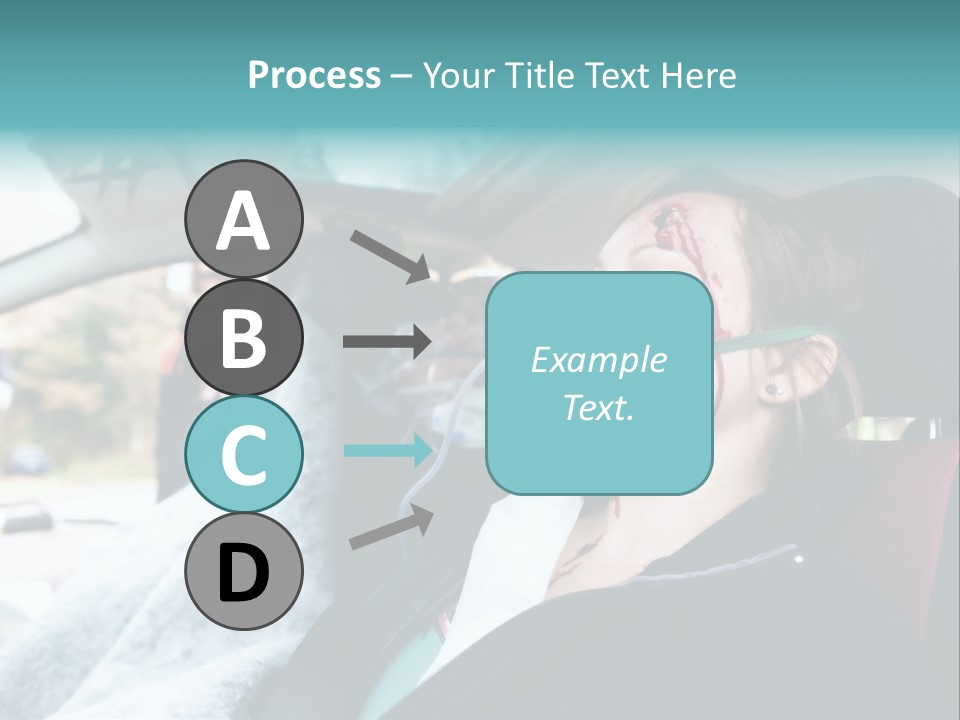 Process – Your Title Text Here

A

B

C

D

Example Text.